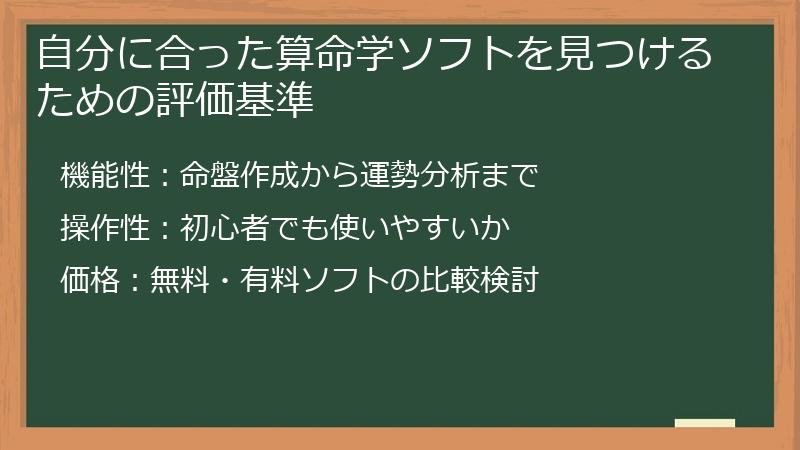 自分に合った算命学ソフトを見つけるための評価基準

機能性：命盤作成から運勢分析まで

操作性：初心者でも使いやすいか

価格：無料・有料ソフトの比較検討